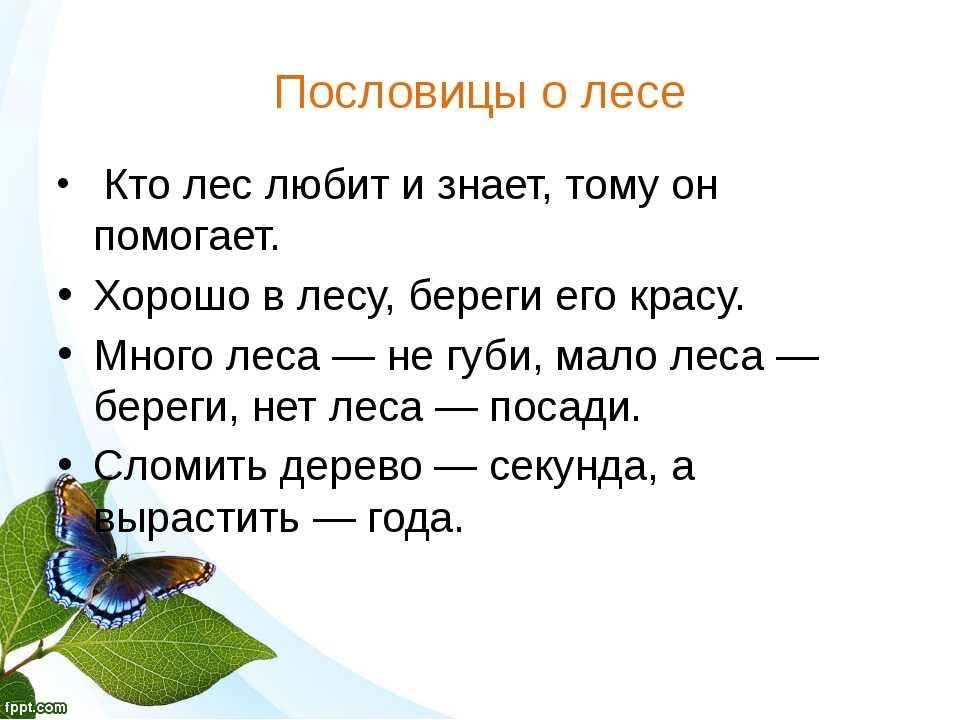 Пословицы о лесе

• Кто лес любит и знает, тому он помогает.

• Хорошо в лесу, береги его красу.

• Много леса — не губи, мало леса — береги, нет леса — посади.

• Сломить дерево — секунда, а вырастить — года.

fppt.com